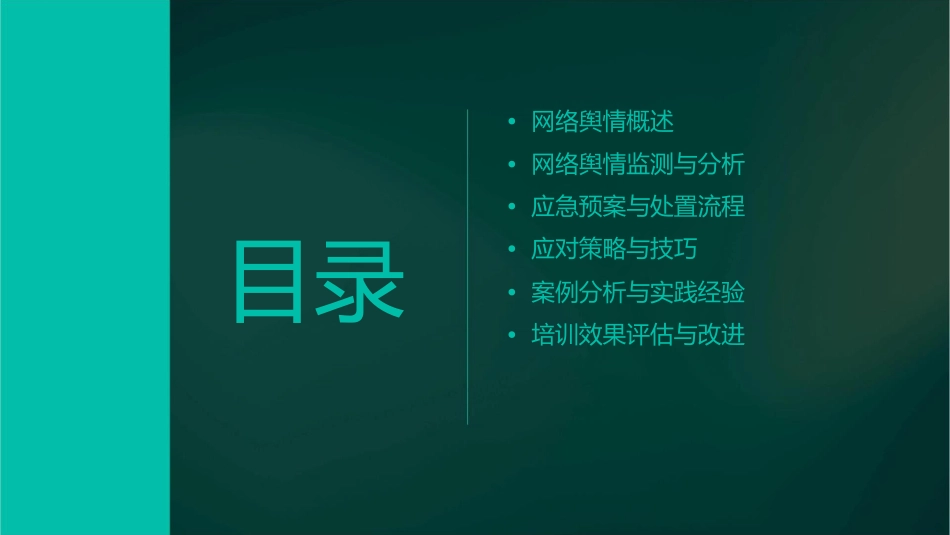 目录

• 网络舆情概述
• 网络舆情监测与分析
• 应急预案与处置流程
• 应对策略与技巧
• 案例分析与实践经验
• 培训效果评估与改进